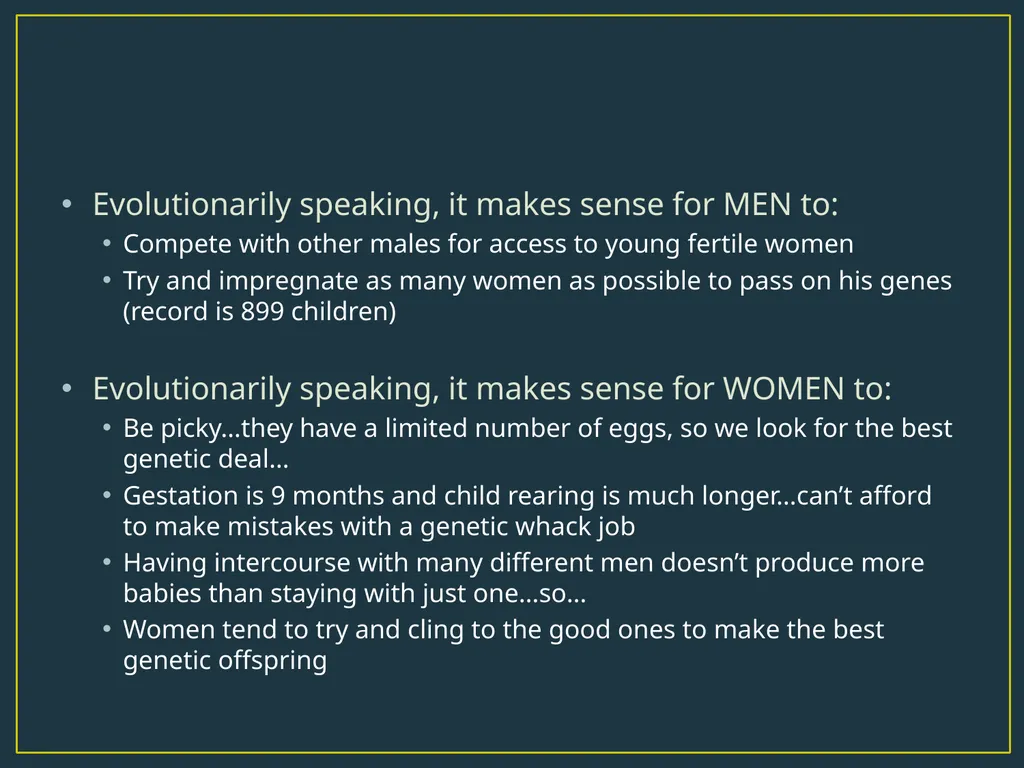 • Evolutionarily speaking, it makes sense for MEN to:
• Compete with other males for access to young fertile women
• Try and impregnate as many women as possible to pass on his genes (record is 899 children)

• Evolutionarily speaking, it makes sense for WOMEN to:
• Be picky…they have a limited number of eggs, so we look for the best genetic deal…
• Gestation is 9 months and child rearing is much longer…can’t afford to make mistakes with a genetic whack job
• Having intercourse with many different men doesn’t produce more babies than staying with just one…so…
• Women tend to try and cling to the good ones to make the best genetic offspring